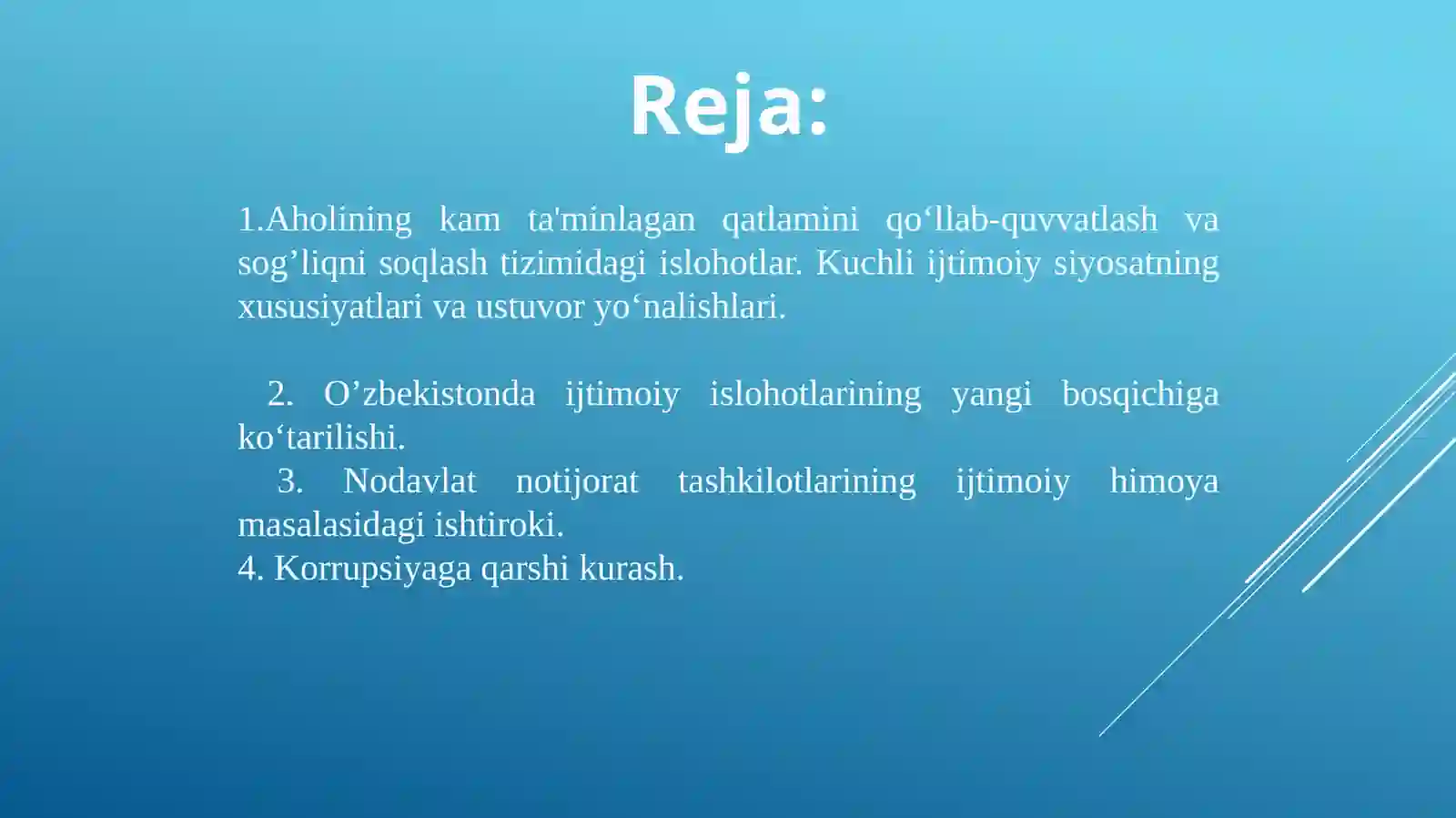 Reja:

1.Aholining kam ta'minlagan qatlamini qo‘llab-quvvatlash va sog’liqni soqlash tizimidagi islohotlar. Kuchli ijtimoiy siyosatning xususiyatlari va ustuvor yo‘nalishlari.

2. O’zbekistonda ijtimoiy islohotlarining yangi bosqichiga ko‘tarilishi.
3. Nodavlat notijorat tashkilotlarining ijtimoiy himoya masalasidagi ishtiroki.
4. Korrupsiyaga qarshi kurash.